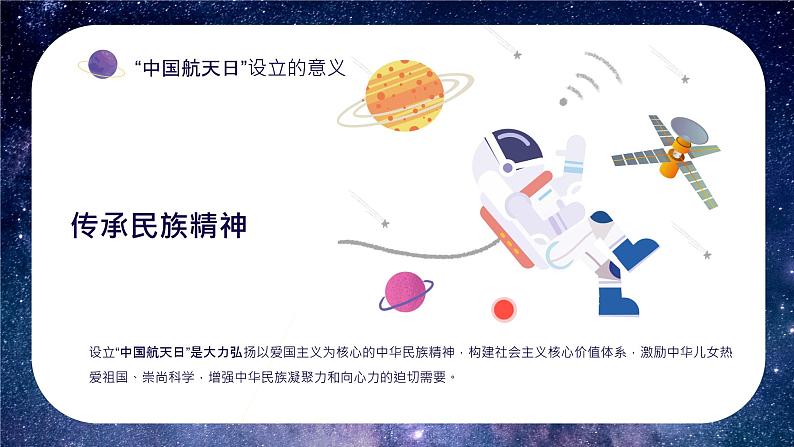 “中国航天日”设立的意义

传承民族精神

设立“中国航天日”是大力弘扬以爱国主义为核心的中华民族精神，构建社会主义核心价值体系，激励中华儿女热爱祖国、崇尚科学，增强中华民族凝聚力和向心力的迫切需要。